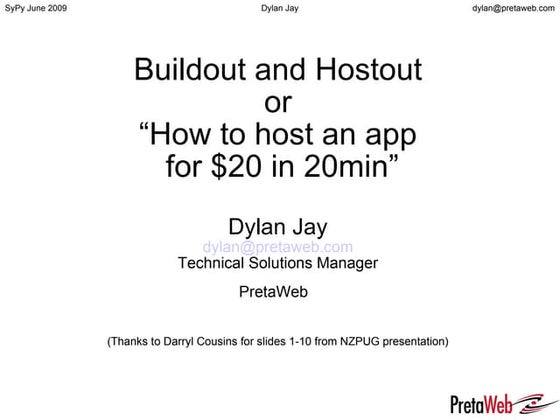 SyPy June 2009 Dylan Jay dylan@pretaweb.com

Buildout and Hostout
or
“How to host an app for \$20 in 20min”

Dylan Jay
dylan@pretaweb.com
Technical Solutions Manager

PretaWeb

(Thanks to Darryl Cousins for slides 1-10 from NZPUG presentation)

PretaWeb